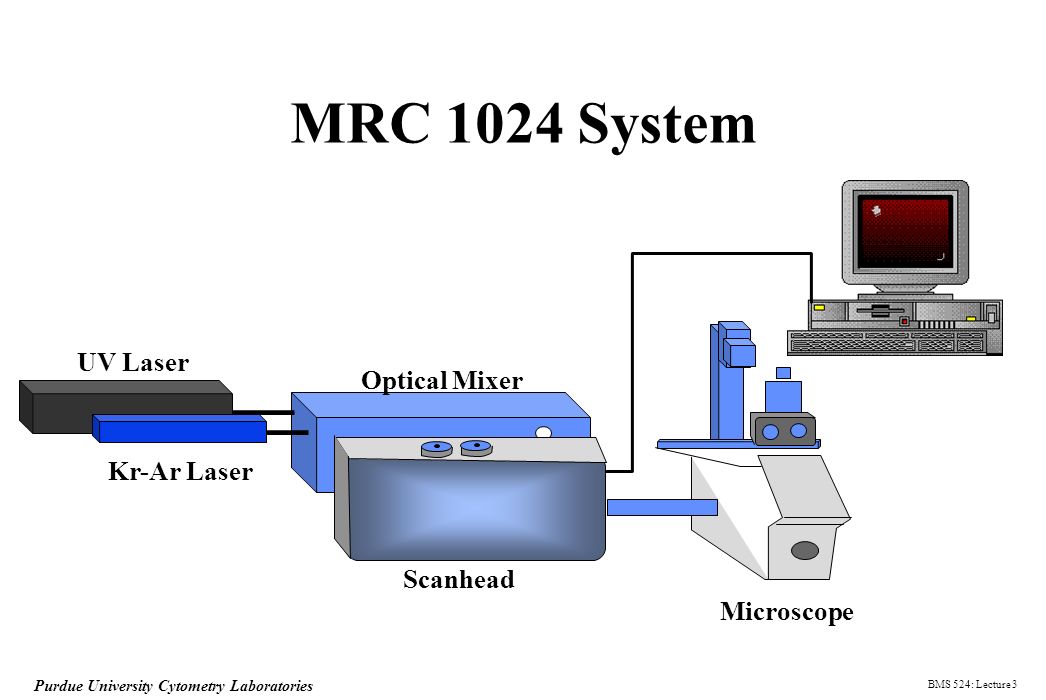 MRC 1024 System

UV Laser

Optical Mixer

Kr-Ar Laser

Scanhead

Microscope

Purdue University Cytometry Laboratories

BMS 524: Lecture 3